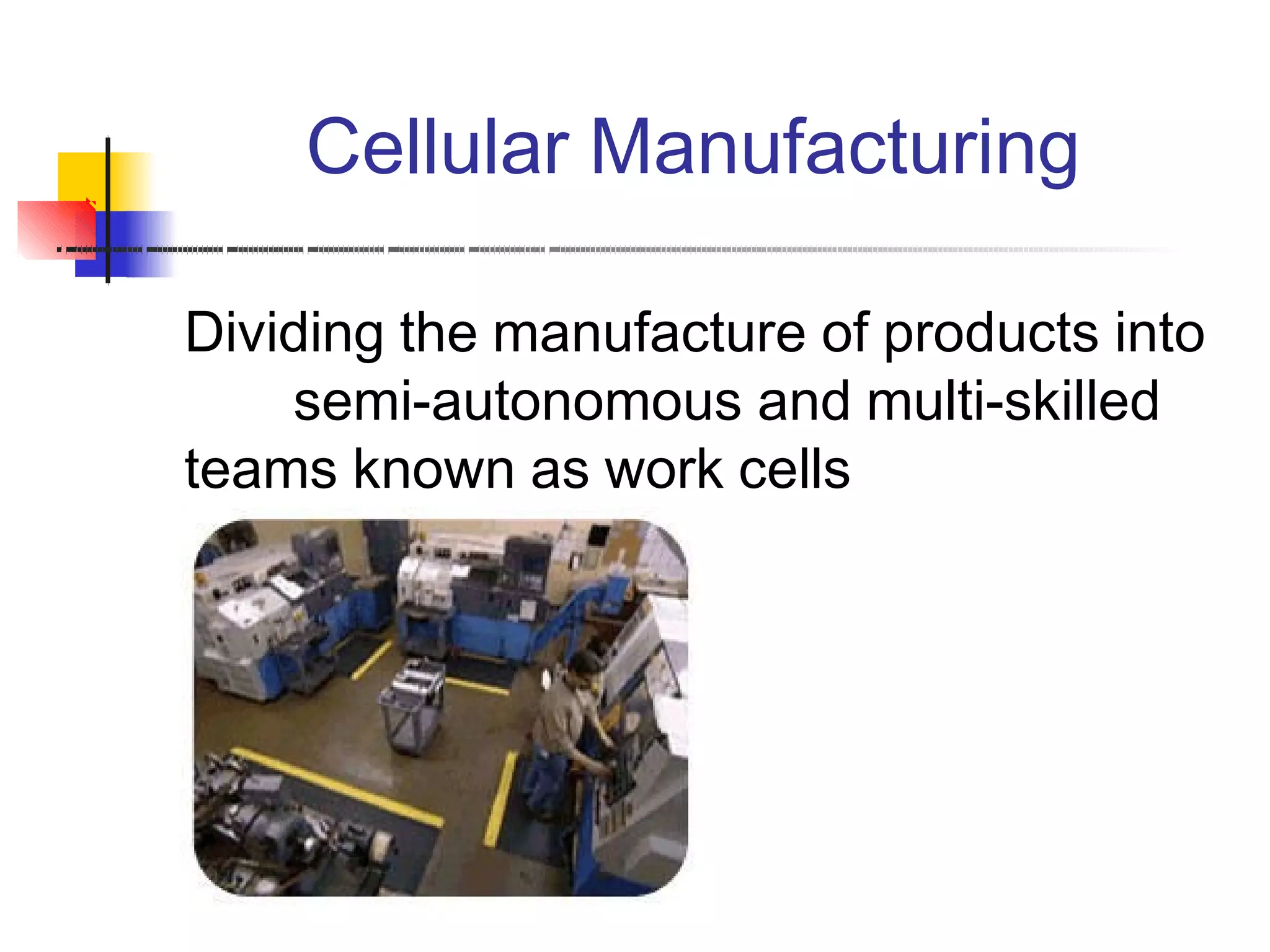 Cellular Manufacturing

Dividing the manufacture of products into semi-autonomous and multi-skilled teams known as work cells